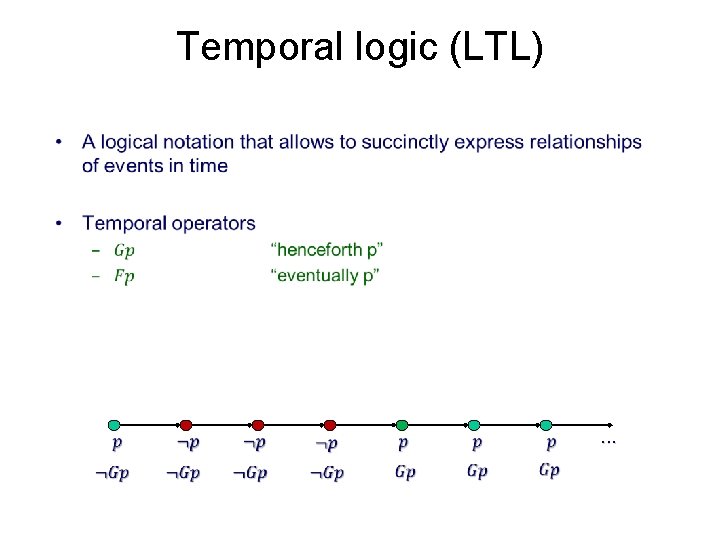 Temporal logic (LTL)

• A logical notation that allows to succinctly express relationships of events in time

• Temporal operators
– $Gp$ "henceforth p"
– $Fp$ "eventually p"

$p$ $\neg p$ $\neg p$ $\neg p$ $p$ $p$ $p$ ...

$\neg Gp$ $\neg Gp$ $\neg Gp$ $\neg Gp$ $Gp$ $Gp$ $Gp$